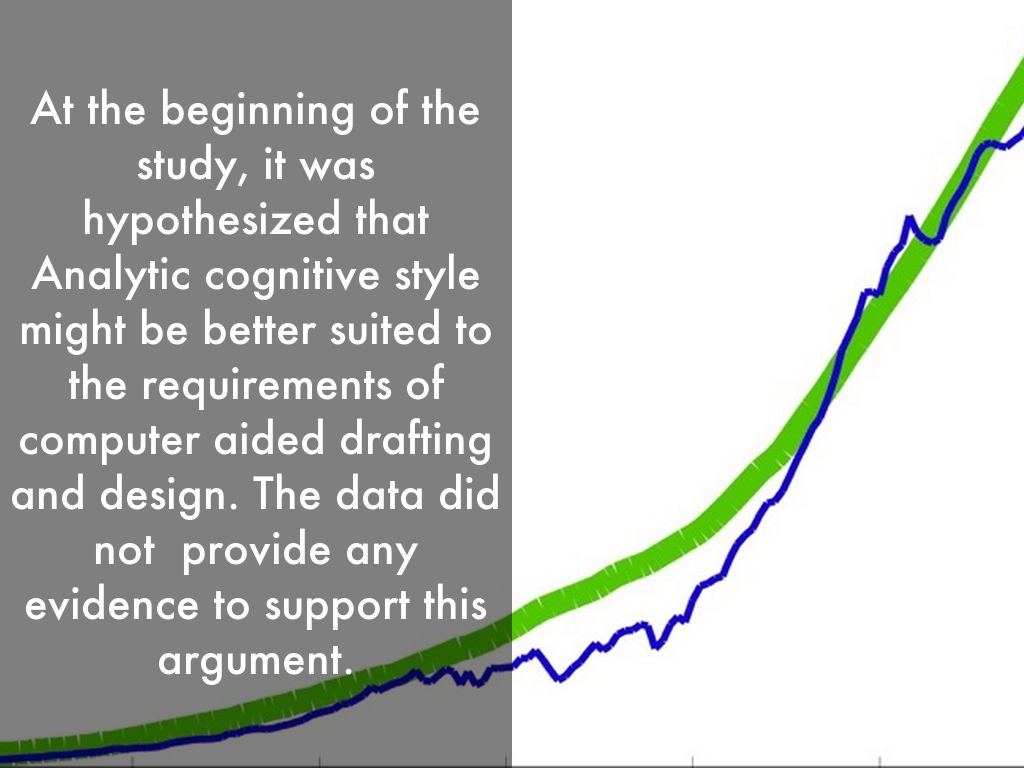 At the beginning of the study, it was hypothesized that Analytic cognitive style might be better suited to the requirements of computer aided drafting and design. The data did not provide any evidence to support this argument.